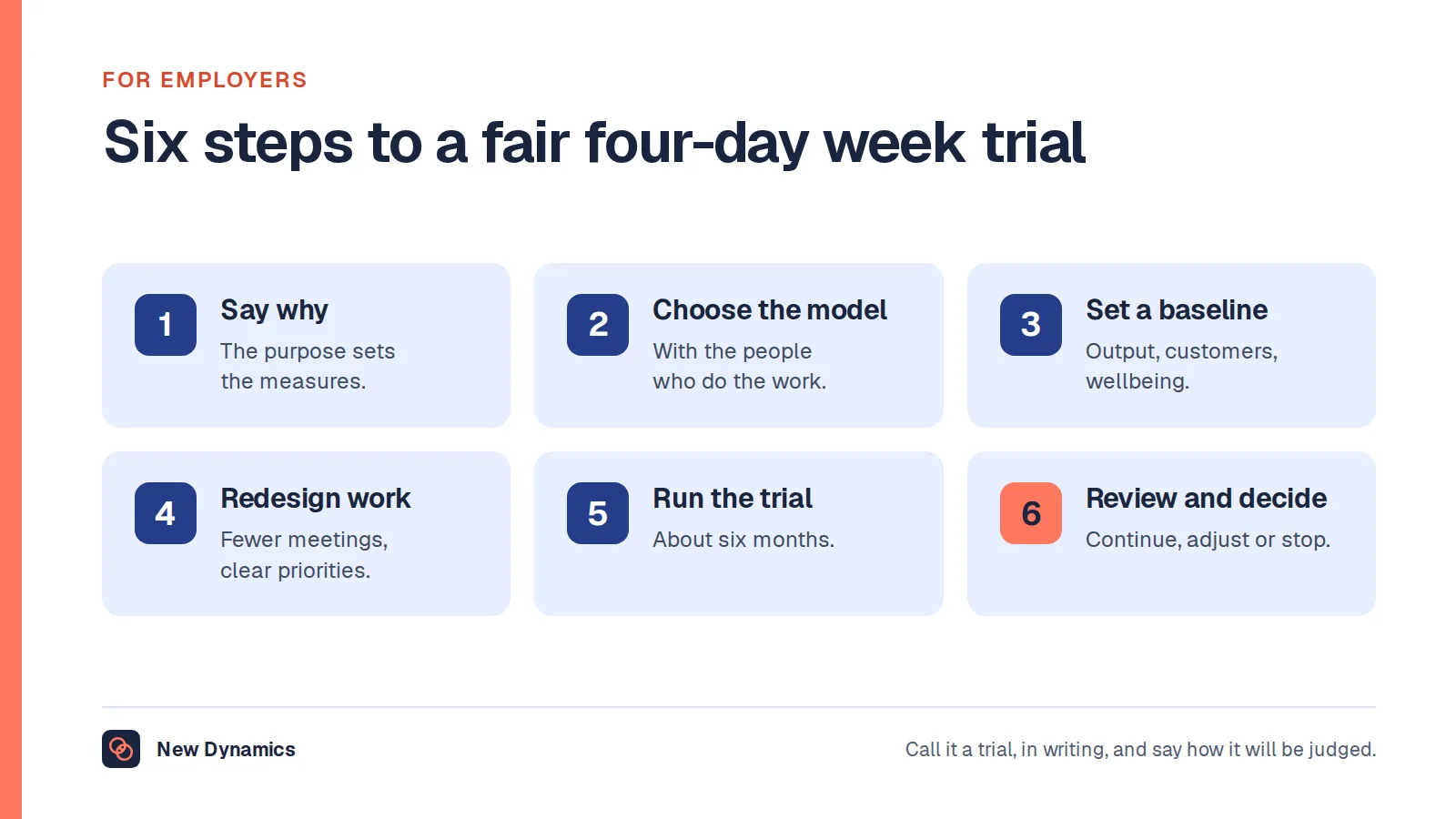 FOR EMPLOYERS

Six steps to a fair four-day week trial

1
Say why
The purpose sets the measures.

2
Choose the model
With the people who do the work.

3
Set a baseline
Output, customers, wellbeing.

4
Redesign work
Fewer meetings, clear priorities.

5
Run the trial
About six months.

6
Review and decide
Continue, adjust or stop.

New Dynamics

Call it a trial, in writing, and say how it will be judged.